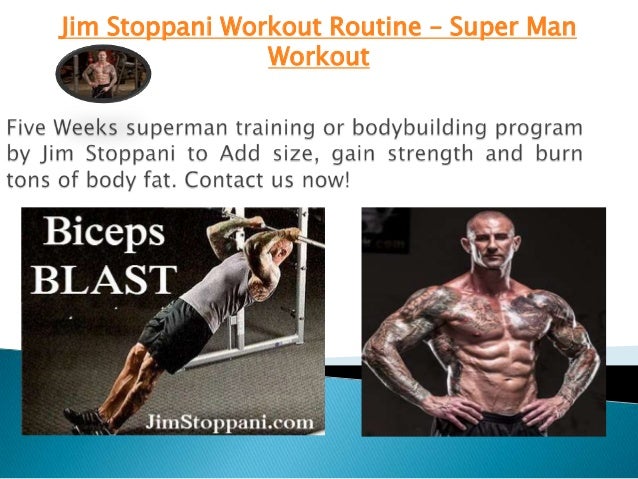 Jim Stoppani Workout Routine – Super Man Workout

Five Weeks superman training or bodybuilding program by Jim Stoppani to Add size, gain strength and burn tons of body fat. Contact us now!

Biceps BLAST

JimStoppani.com